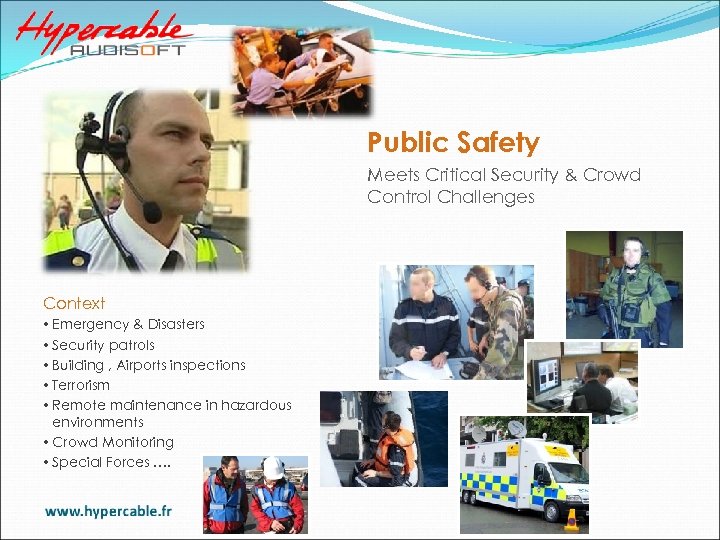 Hypercable
AUDISOFT

Public Safety

Meets Critical Security & Crowd Control Challenges

Context
• Emergency & Disasters
• Security patrols
• Building , Airports inspections
• Terrorism
• Remote maintenance in hazardous environments
• Crowd Monitoring
• Special Forces ….

www.hypercable.fr